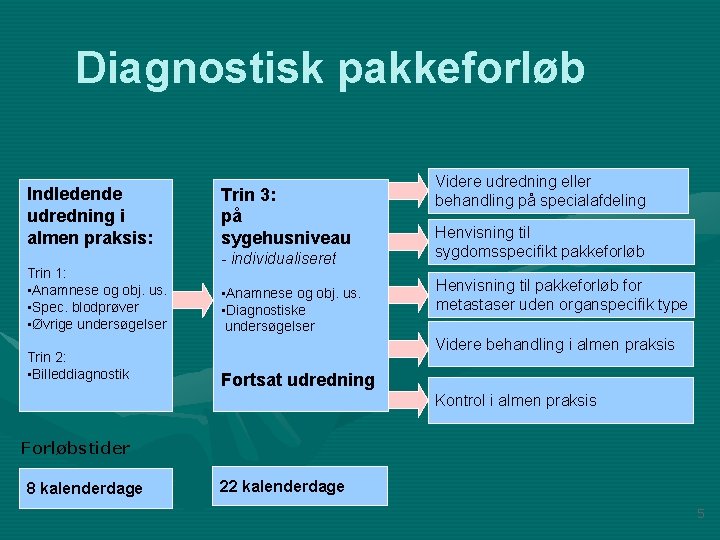 Diagnostisk pakkeforløb

Indledende udredning i almen praksis:

Trin 1:
▪Anamnese og obj. us.
▪Spec. blodprøver
▪Øvrige undersøgelser

Trin 2:
▪Billeddiagnostik

Trin 3: på sygehusniveau
- individualiseret

▪Anamnese og obj. us.
▪Diagnostiske undersøgelser

Fortsat udredning

Videre udredning eller behandling på specialafdeling

Henvisning til sygdomsspecifikt pakkeforløb

Henvisning til pakkeforløb for metastaser uden organspecifik type

Videre behandling i almen praksis

Kontrol i almen praksis

Forløbstider

8 kalenderdage

22 kalenderdage

5